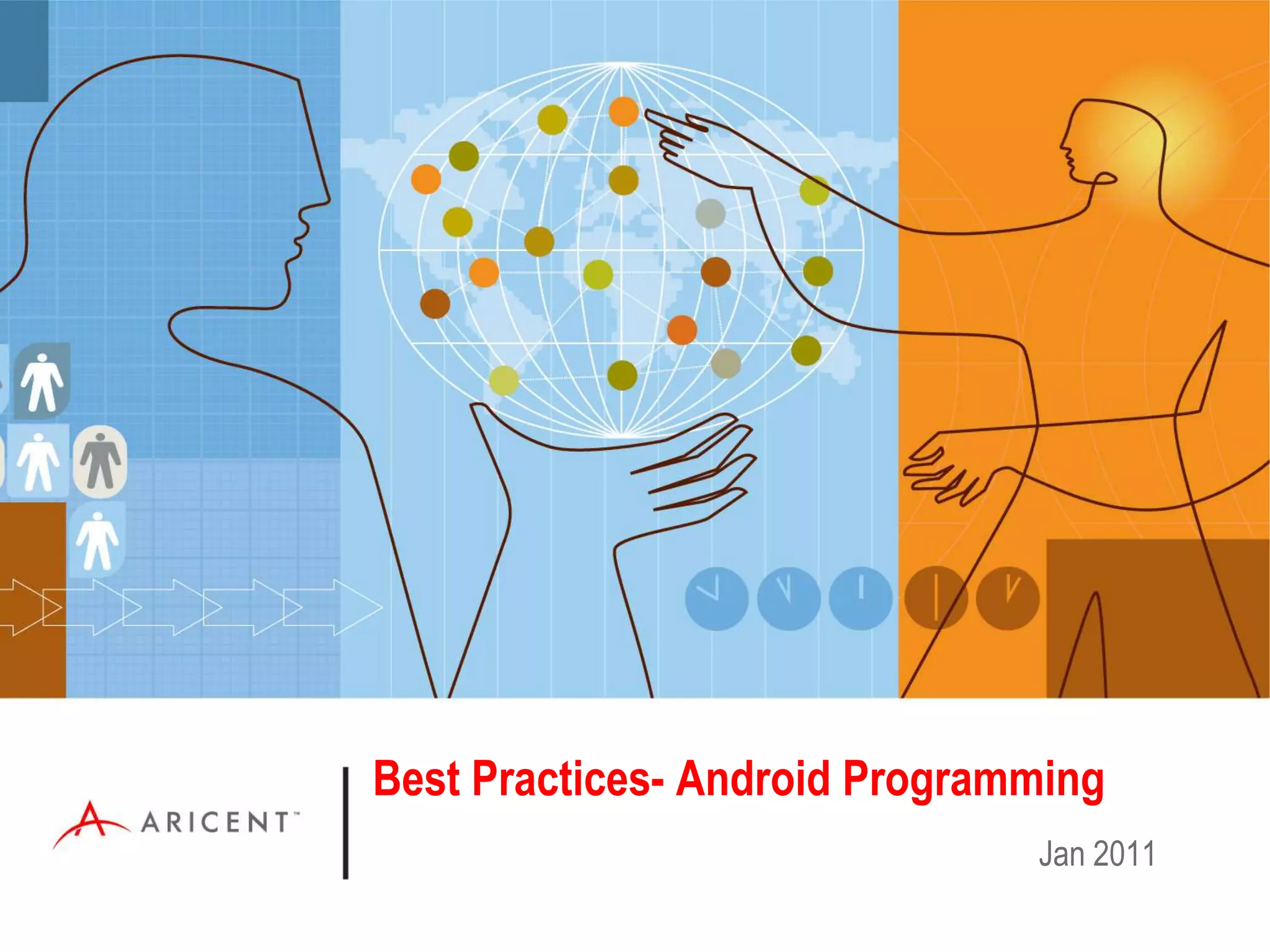 ARICENT™

Best Practices- Android Programming

Jan 2011